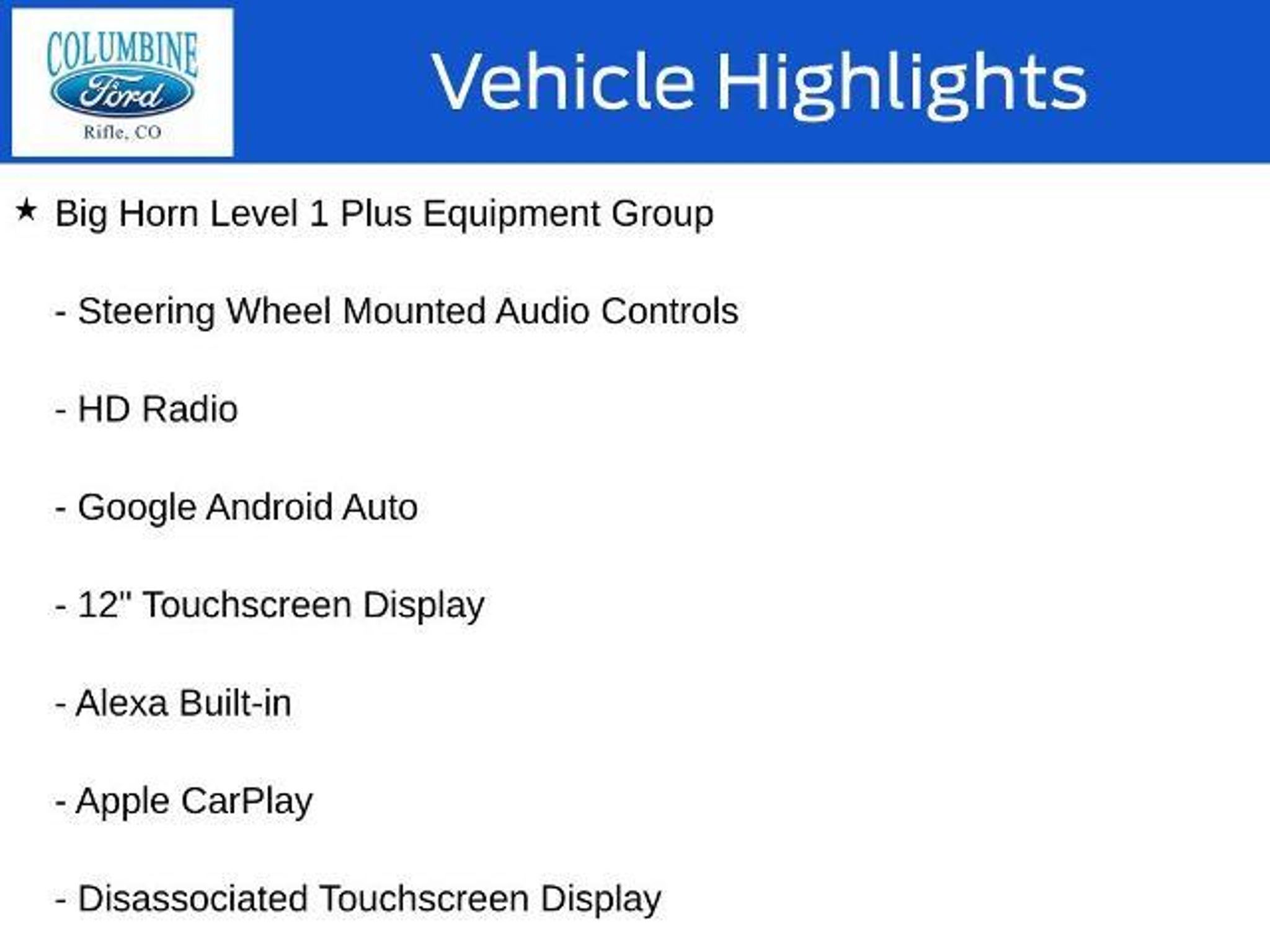 COLUMBINE
Ford
Rifle, CO

Vehicle Highlights

★ Big Horn Level 1 Plus Equipment Group

- Steering Wheel Mounted Audio Controls

- HD Radio

- Google Android Auto

- 12" Touchscreen Display

- Alexa Built-in

- Apple CarPlay

- Disassociated Touchscreen Display